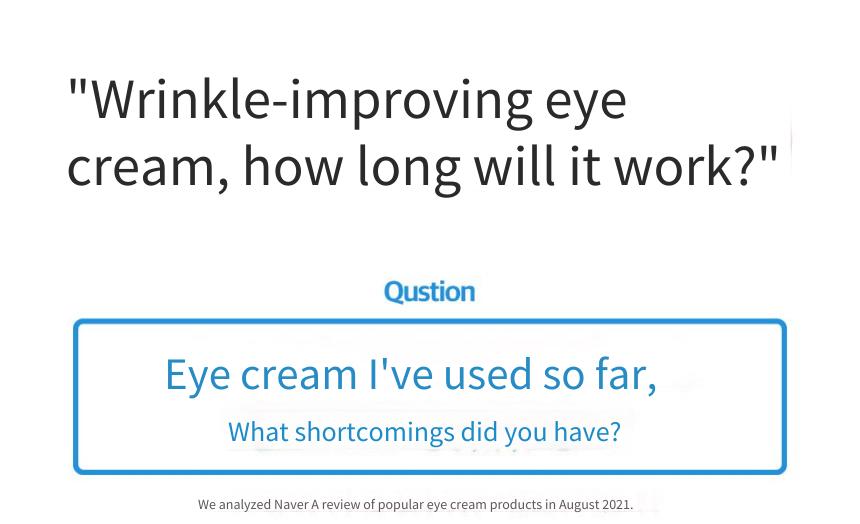 "Wrinkle-improving eye cream, how long will it work?"

Qustion

Eye cream I've used so far,

What shortcomings did you have?

We analyzed Naver A review of popular eye cream products in August 2021.